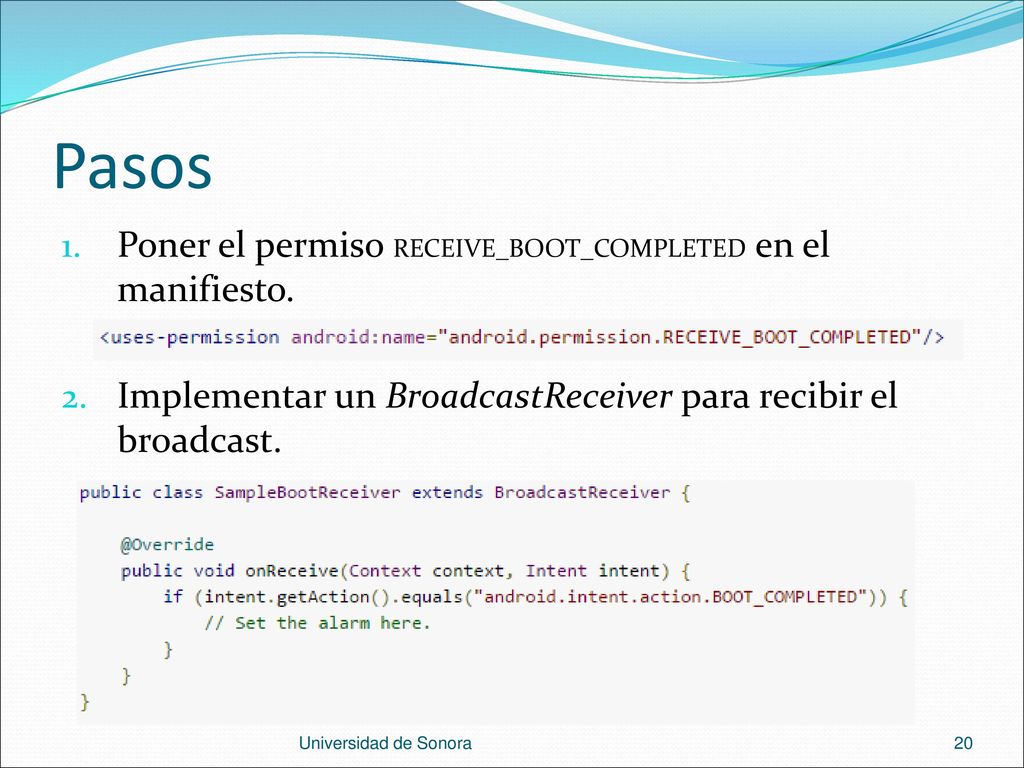 Pasos

1. Poner el permiso RECEIVE_BOOT_COMPLETED en el manifiesto.

<uses-permission android:name="android.permission.RECEIVE_BOOT_COMPLETED"/>

2. Implementar un BroadcastReceiver para recibir el broadcast.

public class SampleBootReceiver extends BroadcastReceiver {

    @Override
    public void onReceive(Context context, Intent intent) {
        if (intent.getAction().equals("android.intent.action.BOOT_COMPLETED")) {
            // Set the alarm here.
        }
    }
}

Universidad de Sonora

20